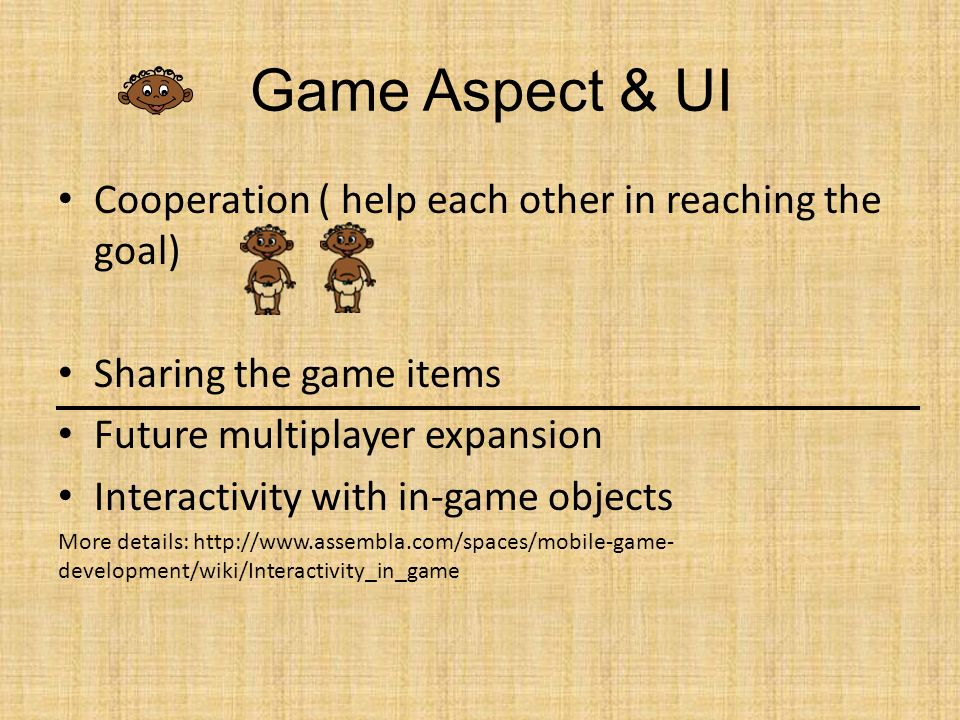 Game Aspect & UI

• Cooperation ( help each other in reaching the goal)

• Sharing the game items

• Future multiplayer expansion

• Interactivity with in-game objects

More details: http://www.assembla.com/spaces/mobile-game-development/wiki/Interactivity_in_game